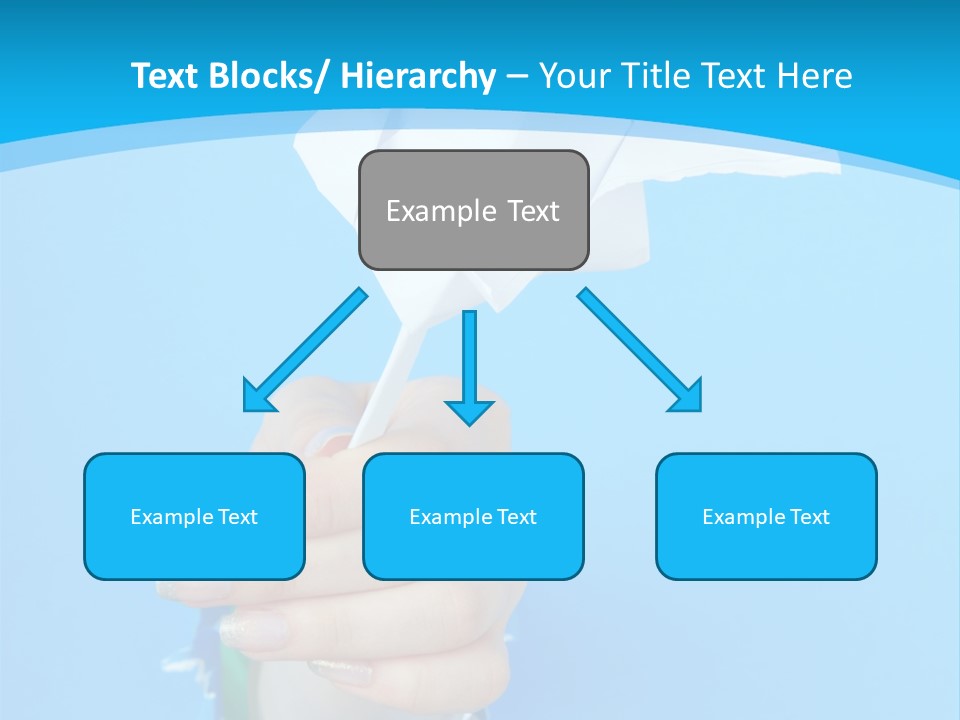 Text Blocks/ Hierarchy – Your Title Text Here

Example Text

Example Text

Example Text

Example Text